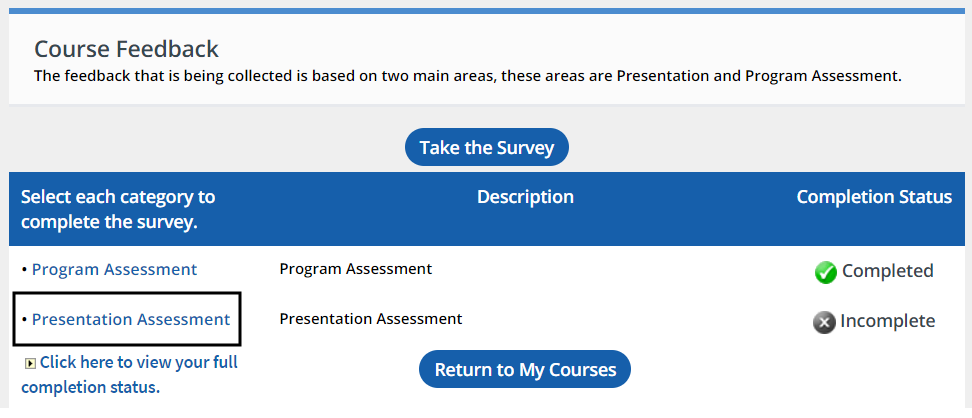 Course Feedback
The feedback that is being collected is based on two main areas, these areas are Presentation and Program Assessment.

Take the Survey

| Select each category to complete the survey. | Description | Completion Status |
|---|---|---|
| • Program Assessment | Program Assessment | Completed |
| • Presentation Assessment | Presentation Assessment | Incomplete |

Click here to view your full completion status.

Return to My Courses